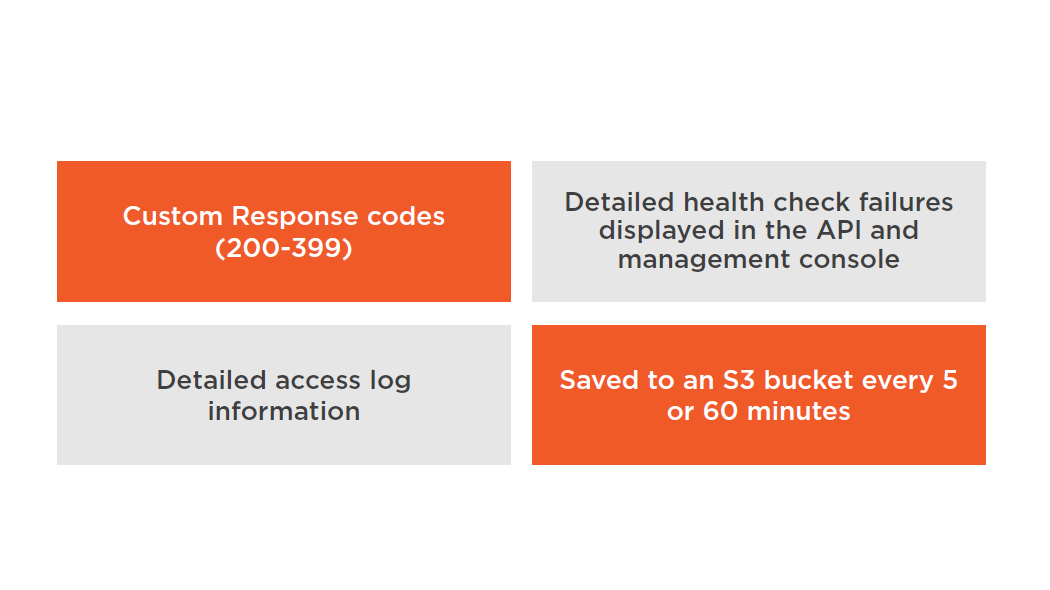 Custom Response codes (200-399)

Detailed health check failures displayed in the API and management console

Detailed access log information

Saved to an S3 bucket every 5 or 60 minutes